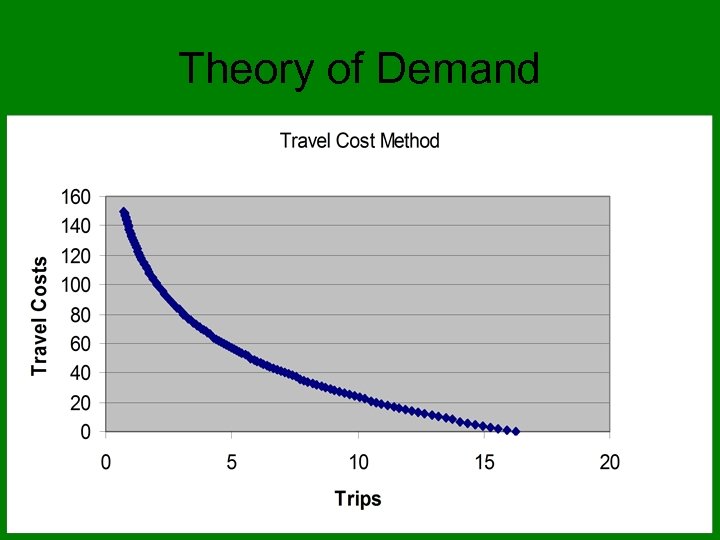 Theory of Demand

Travel Cost Method

Travel Costs

160
140
120
100
80
60
40
20
0

0
5
10
15
20

Trips